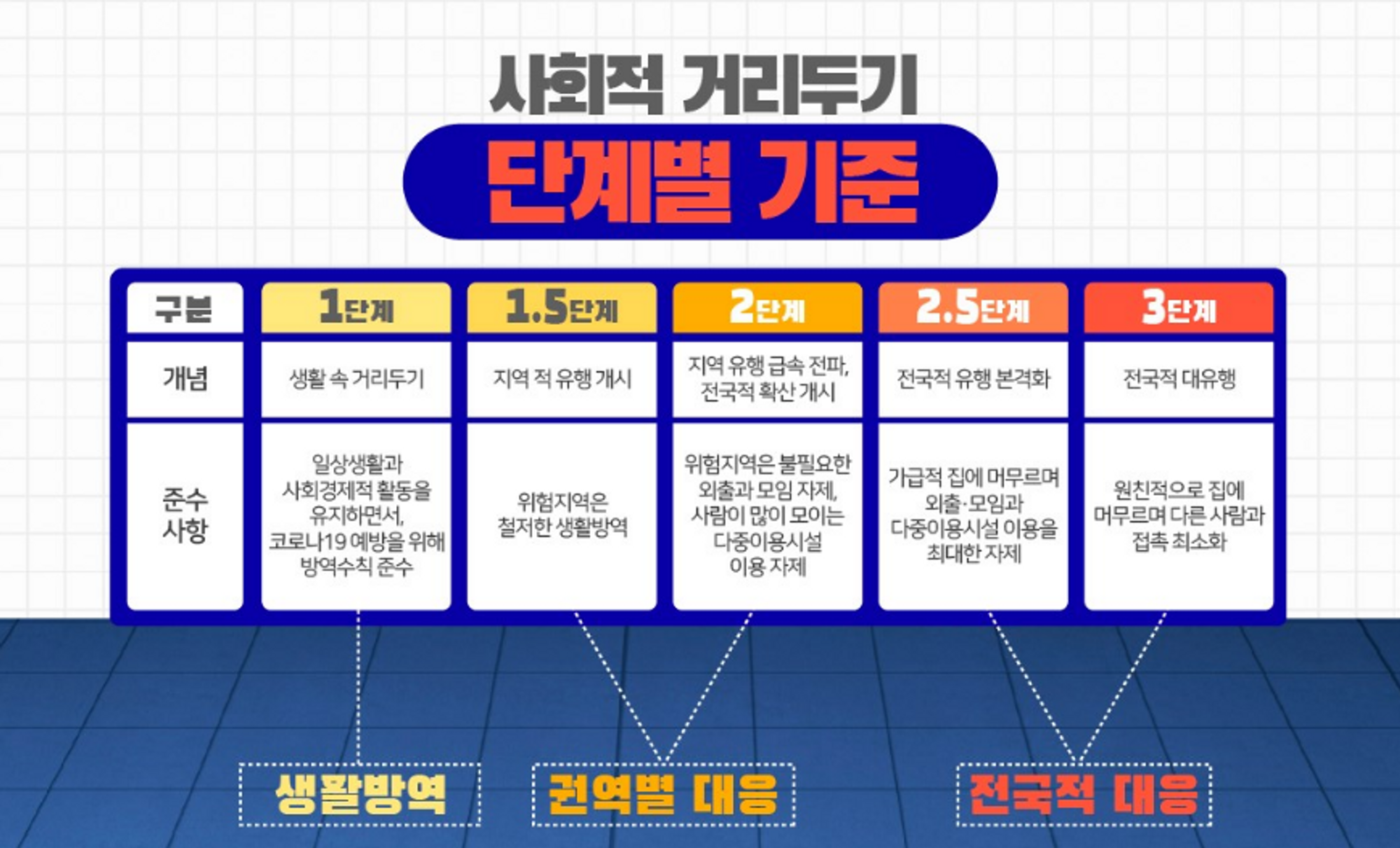 사회적 거리두기

단계별 기준

| 구분 | 1단계 | 1.5단계 | 2단계 | 2.5단계 | 3단계 |
|---|---|---|---|---|---|
| 개념 | 생활 속 거리두기 | 지역 적 유행 개시 | 지역 유행 급속 전파, 전국적 확산 개시 | 전국적 유행 본격화 | 전국적 대유행 |
| 준수 사항 | 일상생활과 사회경제적 활동을 유지하면서, 코로나19 예방을 위해 방역수칙 준수 | 위험지역은 철저한 생활방역 | 위험지역은 불필요한 외출과 모임 자제, 사람이 많이 모이는 다중이용시설 이용 자제 | 가급적 집에 머무르며 외출·모임과 다중이용시설 이용을 최대한 자제 | 원칙적으로 집에 머무르며 다른 사람과 접촉 최소화 |

생활방역

권역별 대응

전국적 대응